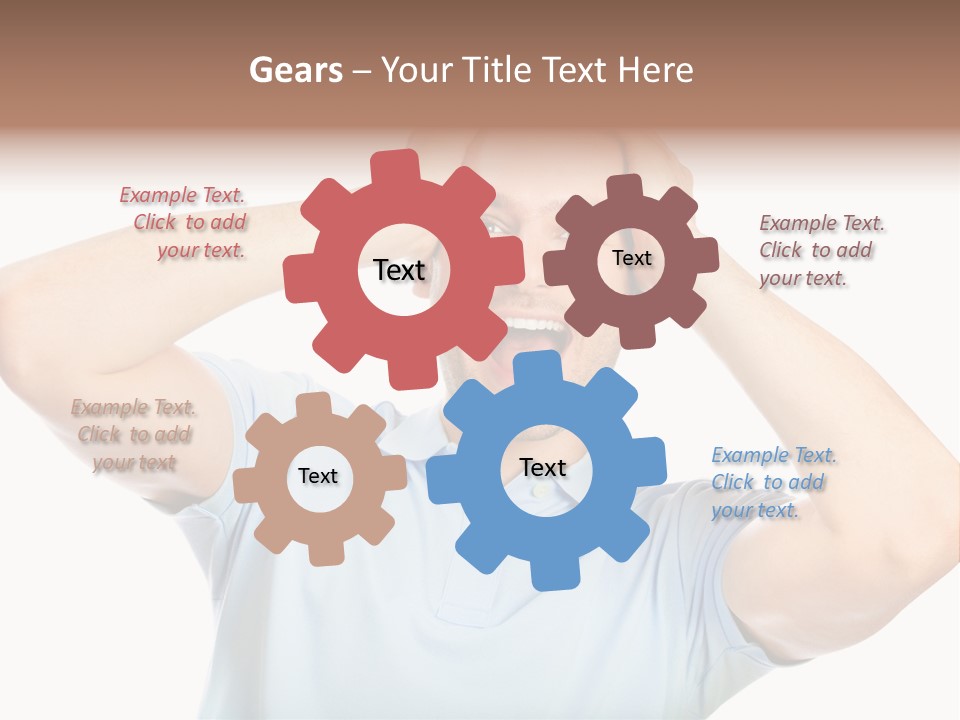 Gears – Your Title Text Here

Example Text. Click to add your text.

Text

Text

Example Text. Click to add your text.

Example Text. Click to add your text

Text

Text

Example Text. Click to add your text.